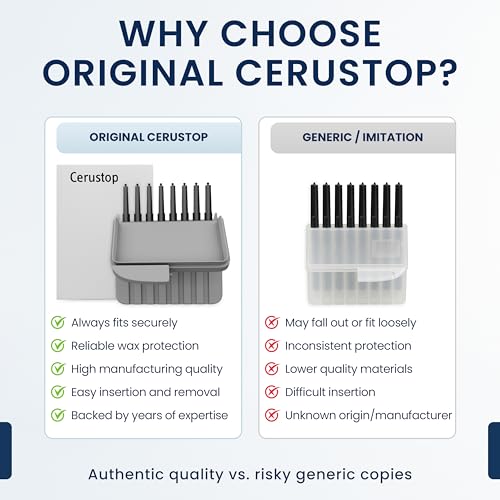 WHY CHOOSE ORIGINAL CERUSTOP?

ORIGINAL CERUSTOP

Cerustop

Always fits securely
Reliable wax protection
High manufacturing quality
Easy insertion and removal
Backed by years of expertise

GENERIC / IMITATION

May fall out or fit loosely
Inconsistent protection
Lower quality materials
Difficult insertion
Unknown origin/manufacturer

Authentic quality vs. risky generic copies